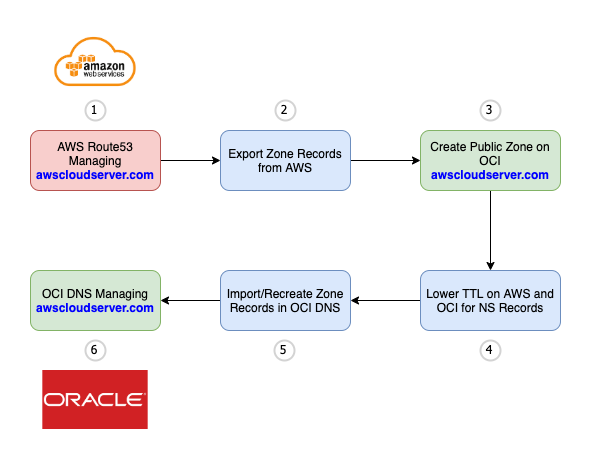 amazon
web services

1

AWS Route53 Managing
awscloudserver.com

2

Export Zone Records from AWS

3

Create Public Zone on OCI
awscloudserver.com

4

Lower TTL on AWS and OCI for NS Records

5

Import/Recreate Zone Records in OCI DNS

6

OCI DNS Managing
awscloudserver.com

ORACLE